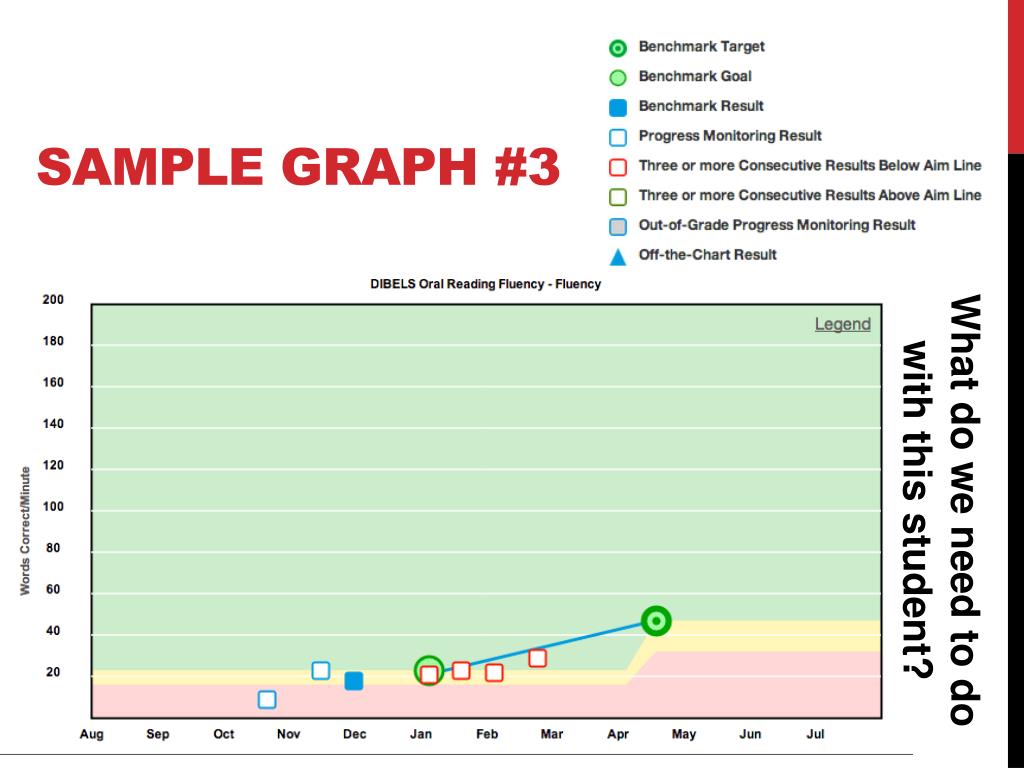 SAMPLE GRAPH #3

Benchmark Target
Benchmark Goal
Benchmark Result
Progress Monitoring Result
Three or more Consecutive Results Below Aim Line
Three or more Consecutive Results Above Aim Line
Out-of-Grade Progress Monitoring Result
Off-the-Chart Result

DIBELS Oral Reading Fluency - Fluency

Legend

Words Correct/Minute

200
180
160
140
120
100
80
60
40
20

Aug Sep Oct Nov Dec Jan Feb Mar Apr May Jun Jul

What do we need to do with this student?